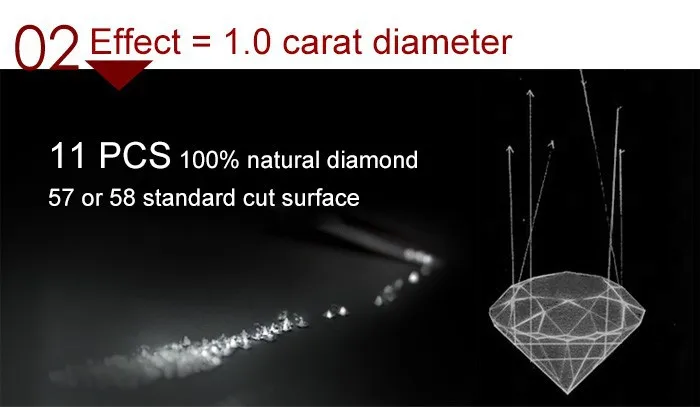 02 Effect = 1.0 carat diameter

11 PCS 100% natural diamond
57 or 58 standard cut surface